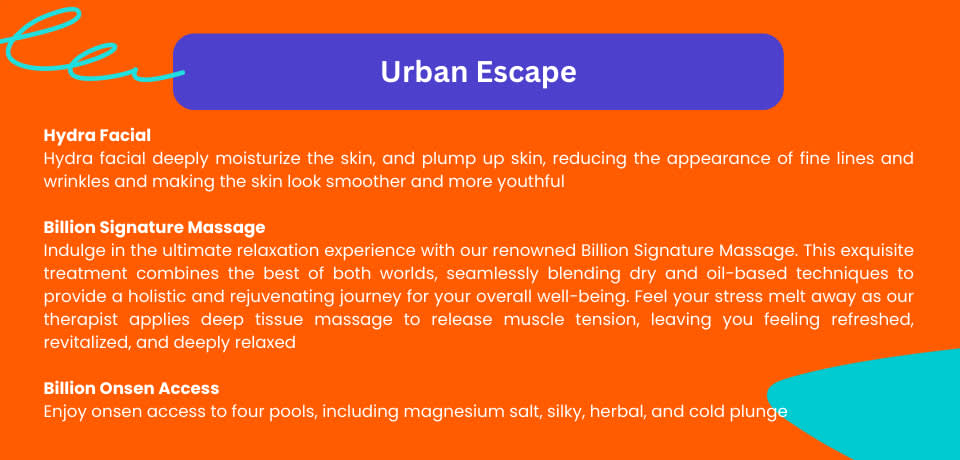 Urban Escape

Hydra Facial
Hydra facial deeply moisturize the skin, and plump up skin, reducing the appearance of fine lines and wrinkles and making the skin look smoother and more youthful

Billion Signature Massage
Indulge in the ultimate relaxation experience with our renowned Billion Signature Massage. This exquisite treatment combines the best of both worlds, seamlessly blending dry and oil-based techniques to provide a holistic and rejuvenating journey for your overall well-being. Feel your stress melt away as our therapist applies deep tissue massage to release muscle tension, leaving you feeling refreshed, revitalized, and deeply relaxed

Billion Onsen Access
Enjoy onsen access to four pools, including magnesium salt, silky, herbal, and cold plunge